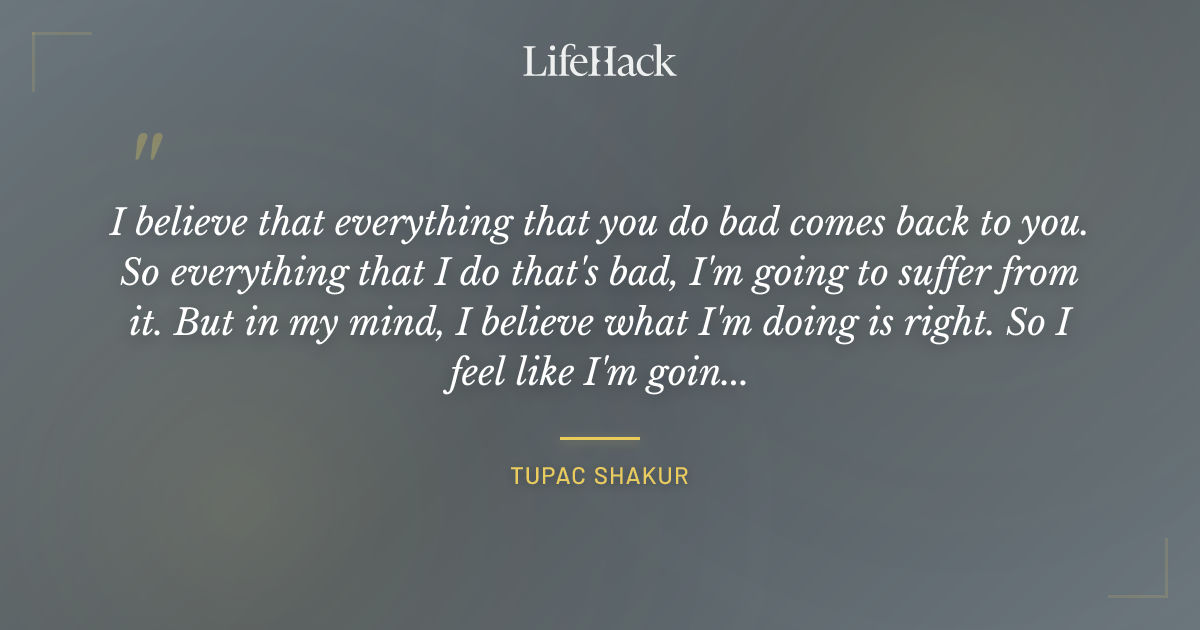 LifeHack

"

I believe that everything that you do bad comes back to you. So everything that I do that's bad, I'm going to suffer from it. But in my mind, I believe what I'm doing is right. So I feel like I'm goin...

TUPAC SHAKUR